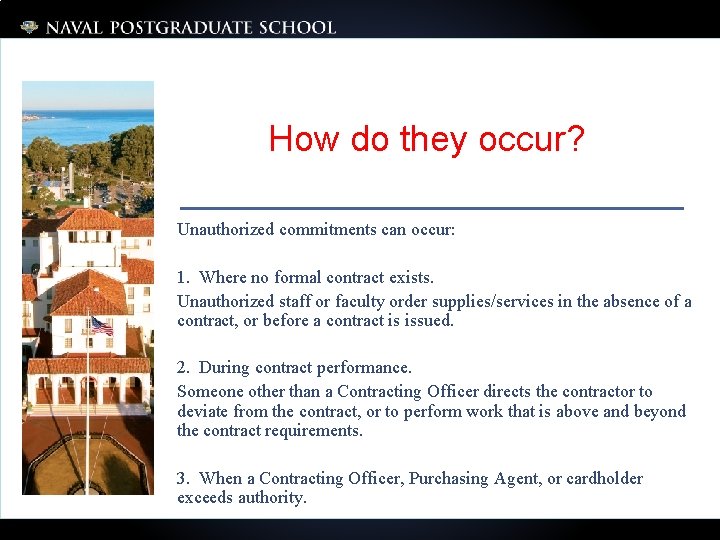 NAVAL POSTGRADUATE SCHOOL

How do they occur?

Unauthorized commitments can occur:

1. Where no formal contract exists.
Unauthorized staff or faculty order supplies/services in the absence of a contract, or before a contract is issued.

2. During contract performance.
Someone other than a Contracting Officer directs the contractor to deviate from the contract, or to perform work that is above and beyond the contract requirements.

3. When a Contracting Officer, Purchasing Agent, or cardholder exceeds authority.